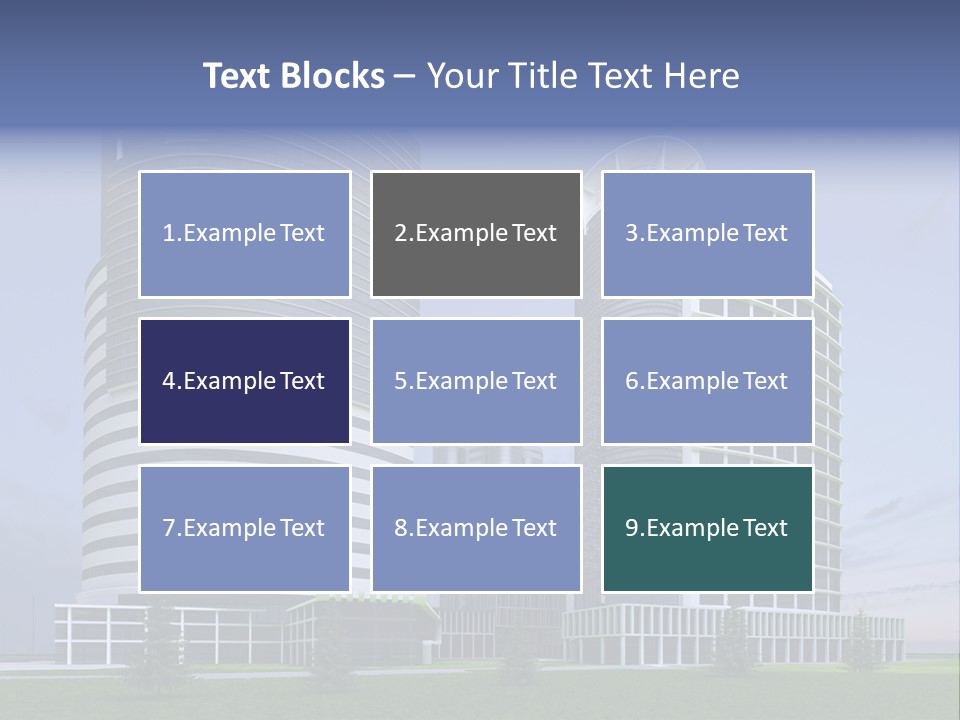 Text Blocks – Your Title Text Here

1.Example Text

2.Example Text

3.Example Text

4.Example Text

5.Example Text

6.Example Text

7.Example Text

8.Example Text

9.Example Text